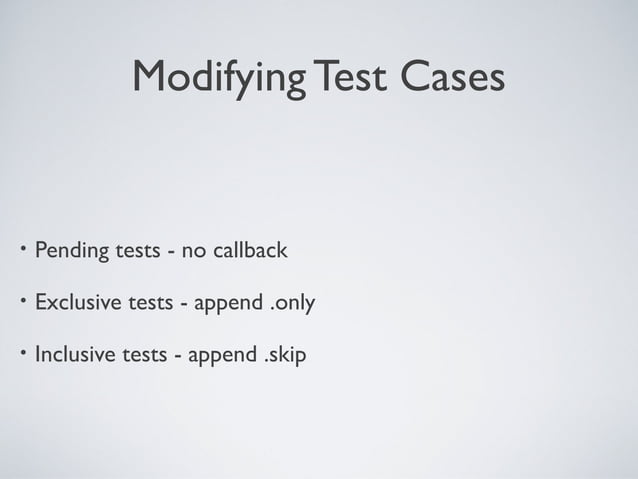 Modifying Test Cases

• Pending tests - no callback

• Exclusive tests - append .only

• Inclusive tests - append .skip